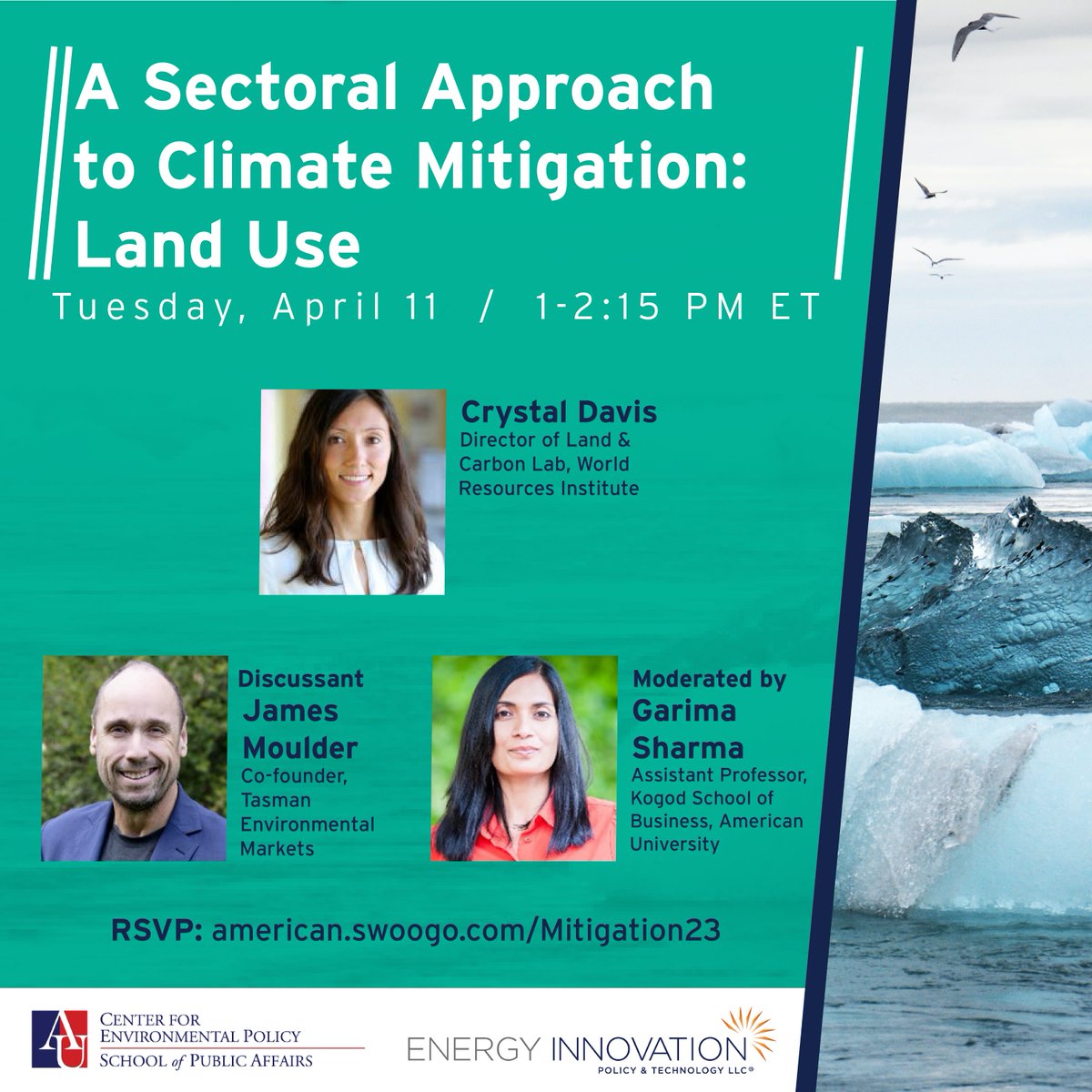 A Sectoral Approach to Climate Mitigation: Land Use

Tuesday, April 11 / 1-2:15 PM ET

Crystal Davis
Director of Land & Carbon Lab, World Resources Institute

Discussant
James Moulder
Co-founder, Tasman Environmental Markets

Moderated by
Garima Sharma
Assistant Professor, Kogod School of Business, American University

RSVP: american.swoogo.com/Mitigation23

AU CENTER FOR ENVIRONMENTAL POLICY
SCHOOL of PUBLIC AFFAIRS

ENERGY INNOVATION
POLICY & TECHNOLOGY LLC®